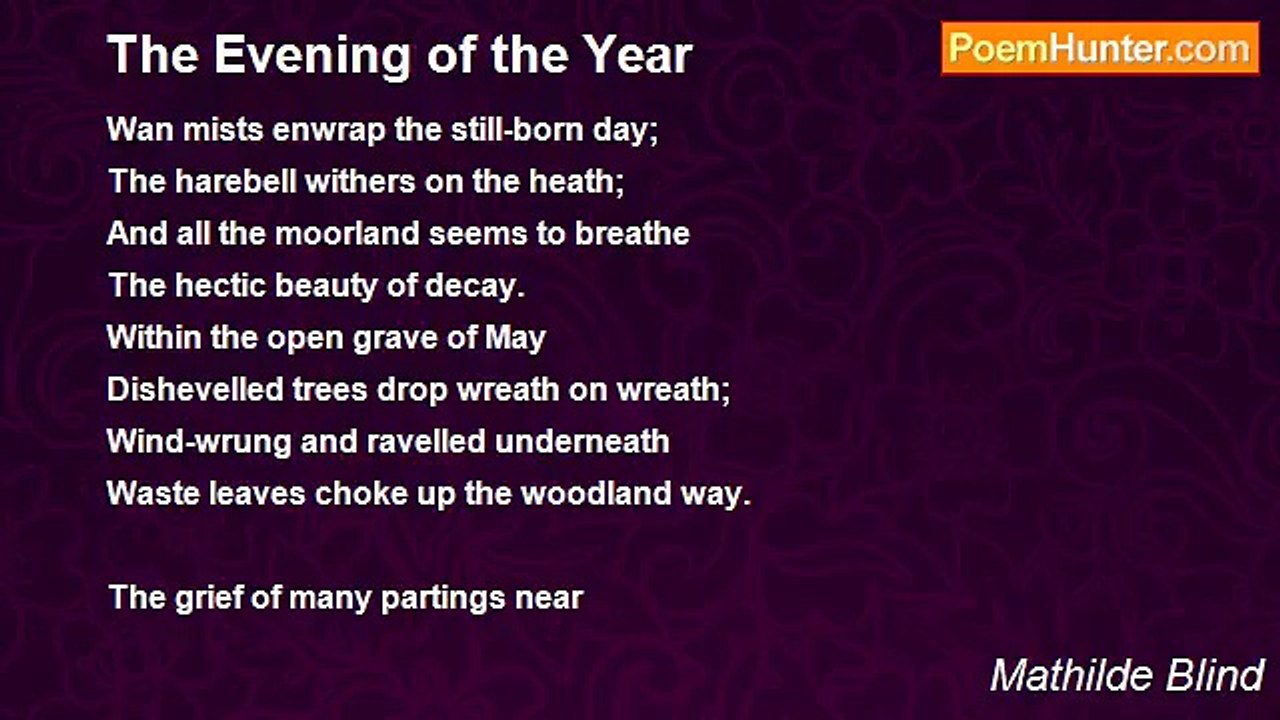 The Evening of the Year

PoemHunter.com

Wan mists enwrap the still-born day;
The harebell withers on the heath;
And all the moorland seems to breathe
The hectic beauty of decay.
Within the open grave of May
Dishevelled trees drop wreath on wreath;
Wind-wrung and ravelled underneath
Waste leaves choke up the woodland way.

The grief of many partings near

Mathilde Blind